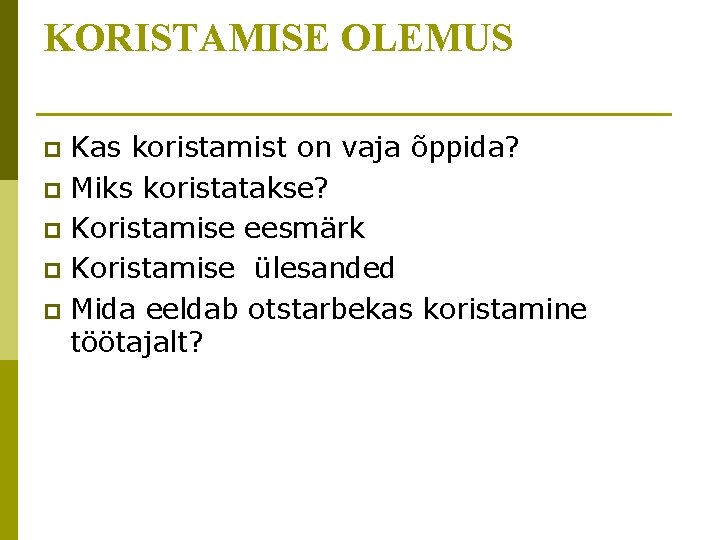 KORISTAMISE OLEMUS

- Kas koristamist on vaja õppida?
- Miks koristatakse?
- Koristamise eesmärk
- Koristamise  ülesanded
- Mida eeldab otstarbekas koristamine töötajalt?